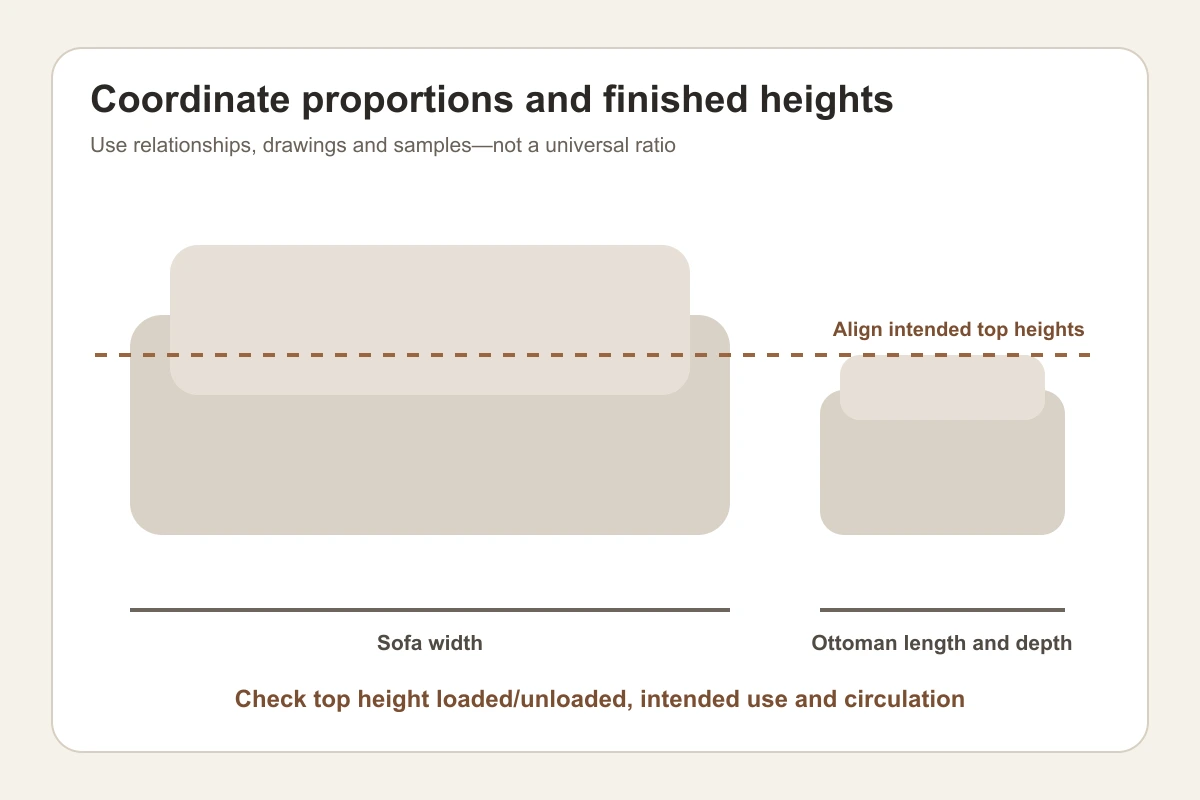 Coordinate proportions and finished heights

Use relationships, drawings and samples—not a universal ratio

Align intended top heights

Sofa width

Ottoman length and depth

Check top height loaded/unloaded, intended use and circulation